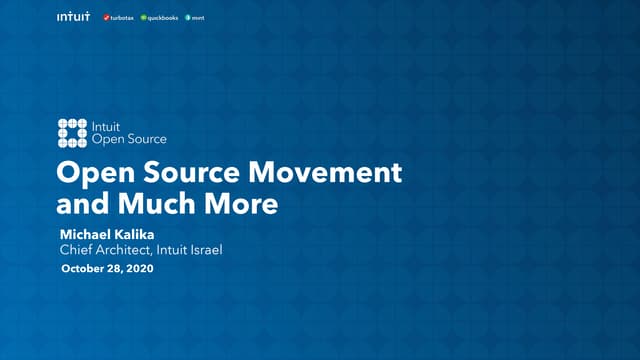 intuit turbotax quickbooks mint

Intuit Open Source

Open Source Movement and Much More

Michael Kalika
Chief Architect, Intuit Israel
October 28, 2020